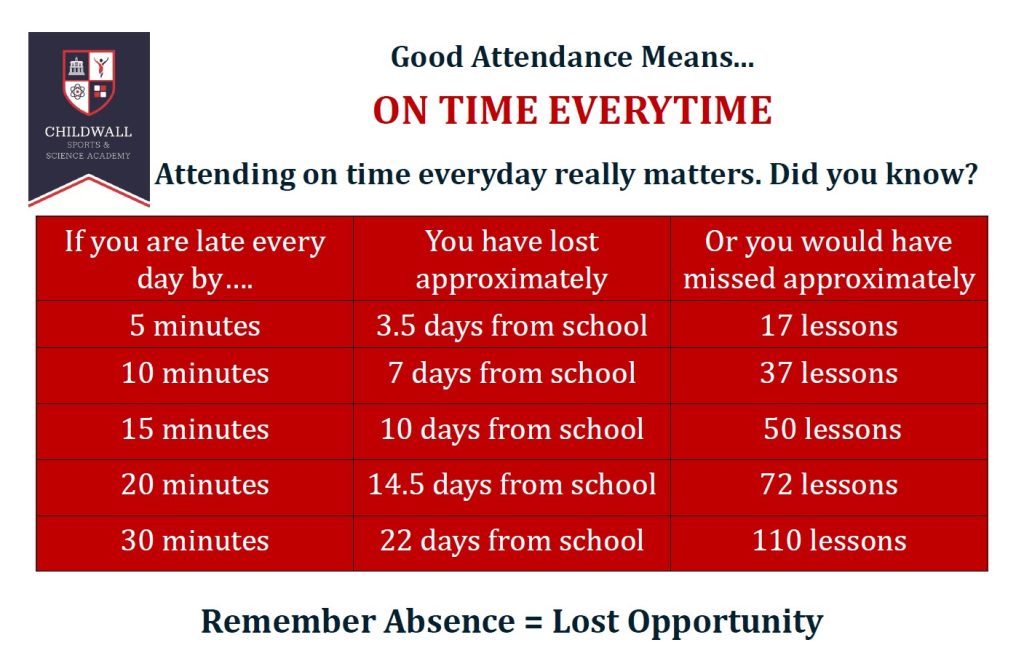 CHILDWALL
SPORTS & SCIENCE ACADEMY

Good Attendance Means...

ON TIME EVERYTIME

Attending on time everyday really matters. Did you know?

| If you are late every day by…. | You have lost approximately | Or you would have missed approximately |
|---|---|---|
| 5 minutes | 3.5 days from school | 17 lessons |
| 10 minutes | 7 days from school | 37 lessons |
| 15 minutes | 10 days from school | 50 lessons |
| 20 minutes | 14.5 days from school | 72 lessons |
| 30 minutes | 22 days from school | 110 lessons |

Remember Absence = Lost Opportunity